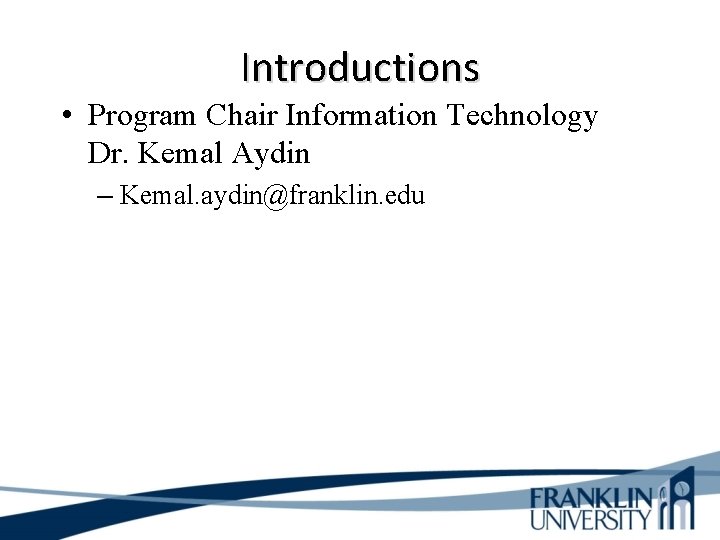 Introductions

• Program Chair Information Technology Dr. Kemal Aydin

– Kemal.aydin@franklin.edu

FRANKLIN
UNIVERSITY